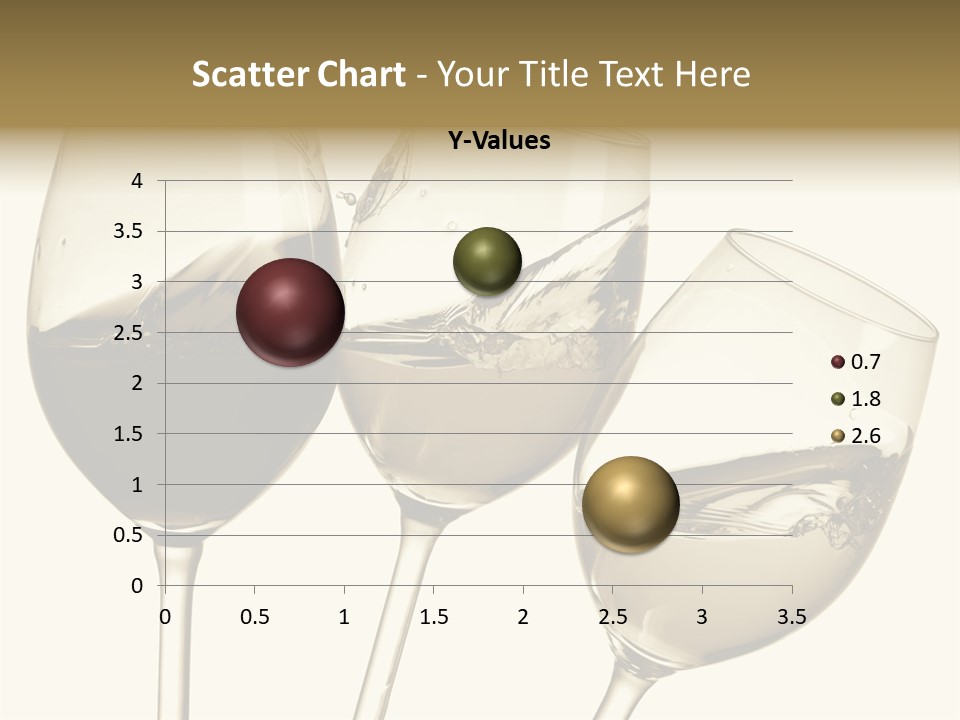 Scatter Chart - Your Title Text Here

Y-Values

4
3.5
3
2.5
2
1.5
1
0.5
0

0 0.5 1 1.5 2 2.5 3 3.5

0.7
1.8
2.6